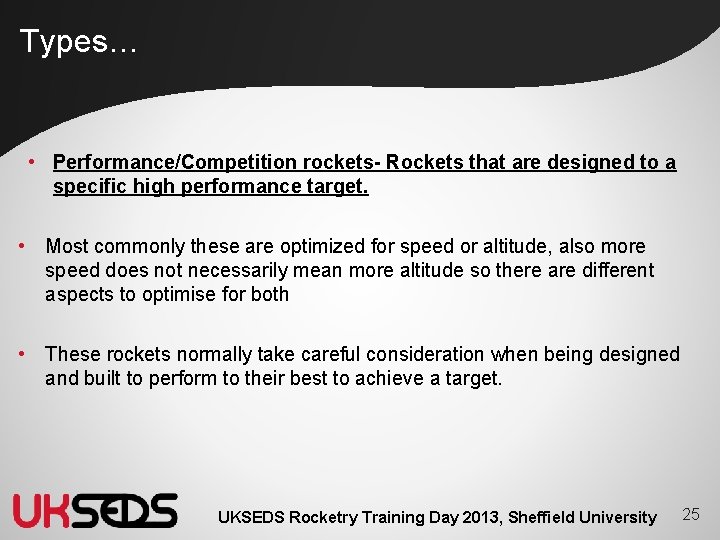 Types…

• Performance/Competition rockets- Rockets that are designed to a specific high performance target.

• Most commonly these are optimized for speed or altitude, also more speed does not necessarily mean more altitude so there are different aspects to optimise for both

• These rockets normally take careful consideration when being designed and built to perform to their best to achieve a target.

UKSEDS

UKSEDS Rocketry Training Day 2013, Sheffield University

25